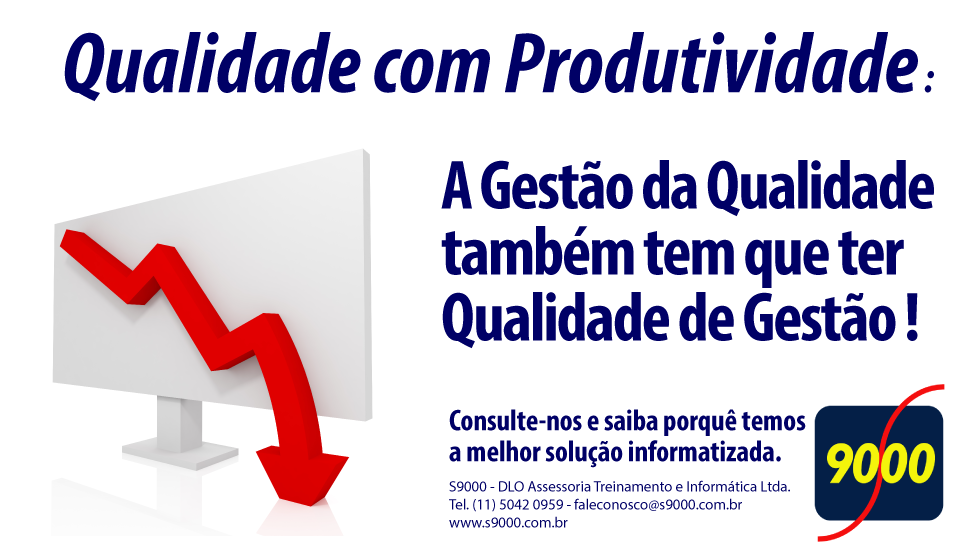 Qualidade com Produtividade :

A Gestão da Qualidade também tem que ter Qualidade de Gestão !

Consulte-nos e saiba porquê temos a melhor solução informatizada.

S9000 - DLO Assessoria Treinamento e Informática Ltda.
Tel. (11) 5042 0959 - faleconosco@s9000.com.br
www.s9000.com.br

9000